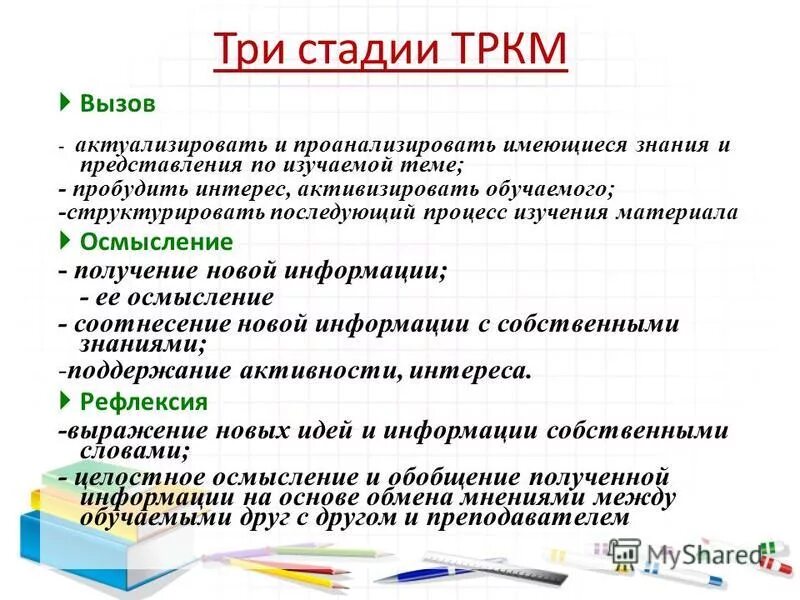 Три стадии ТРКМ

Вызов

- актуализировать и проанализировать имеющиеся знания и представления по изучаемой теме;
- пробудить интерес, активизировать обучаемого;
-структурировать последующий процесс изучения материала

Осмысление

- получение новой информации;
- ее осмысление
- соотнесение новой информации с собственными знаниями;
-поддержание активности, интереса.

Рефлексия

-выражение новых идей и информации собственными словами;
- целостное осмысление и обобщение полученной информации на основе обмена мнениями между обучаемыми друг с другом и преподавателем

MyShared